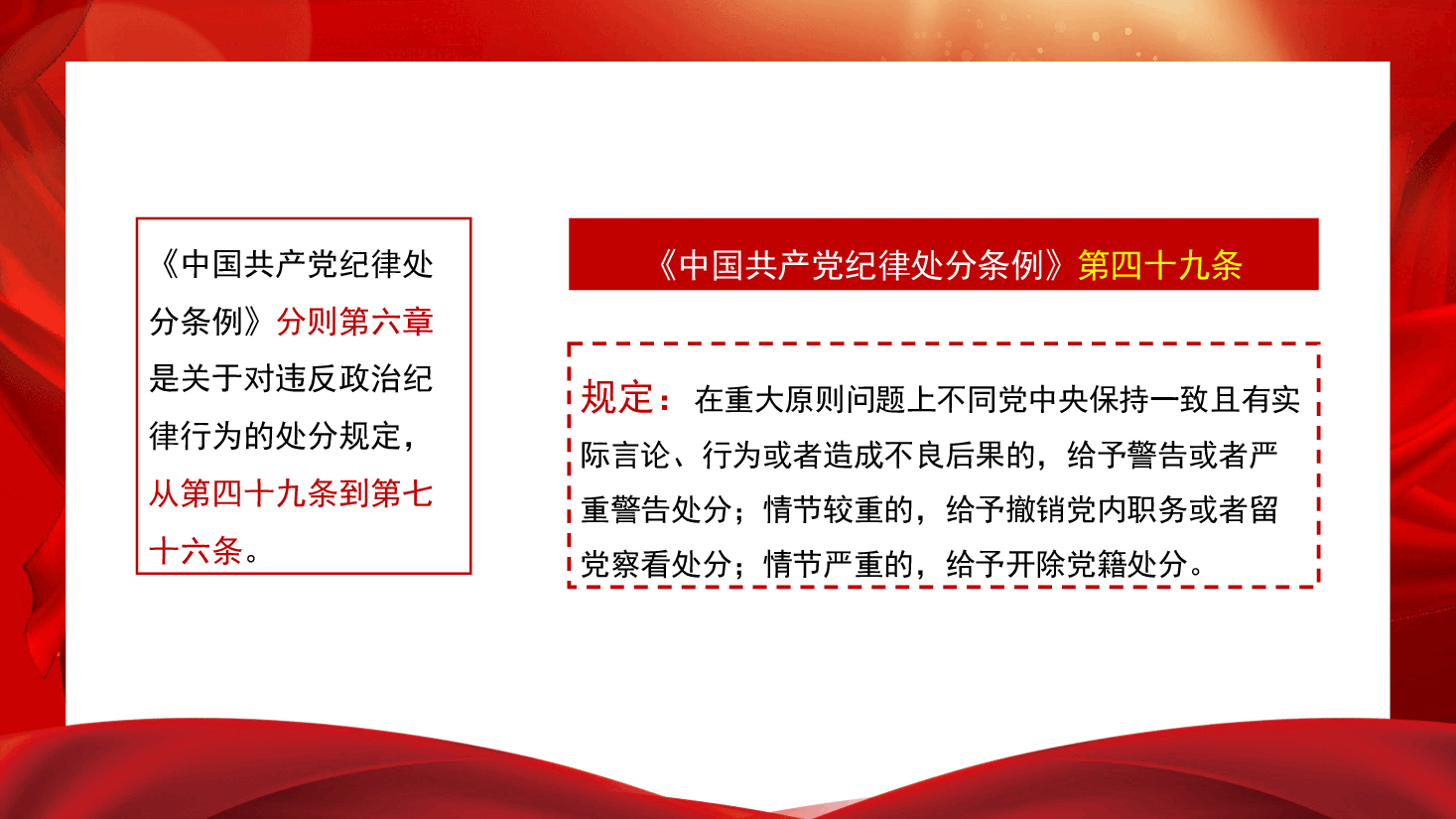 《中国共产党纪律处分条例》分则第六章是关于对违反政治纪律行为的处分规定，从第四十九条到第七十六条。

《中国共产党纪律处分条例》第四十九条

规定：在重大原则问题上不同党中央保持一致且有实际言论、行为或者造成不良后果的，给予警告或者严重警告处分；情节较重的，给予撤销党内职务或者留党察看处分；情节严重的，给予开除党籍处分。